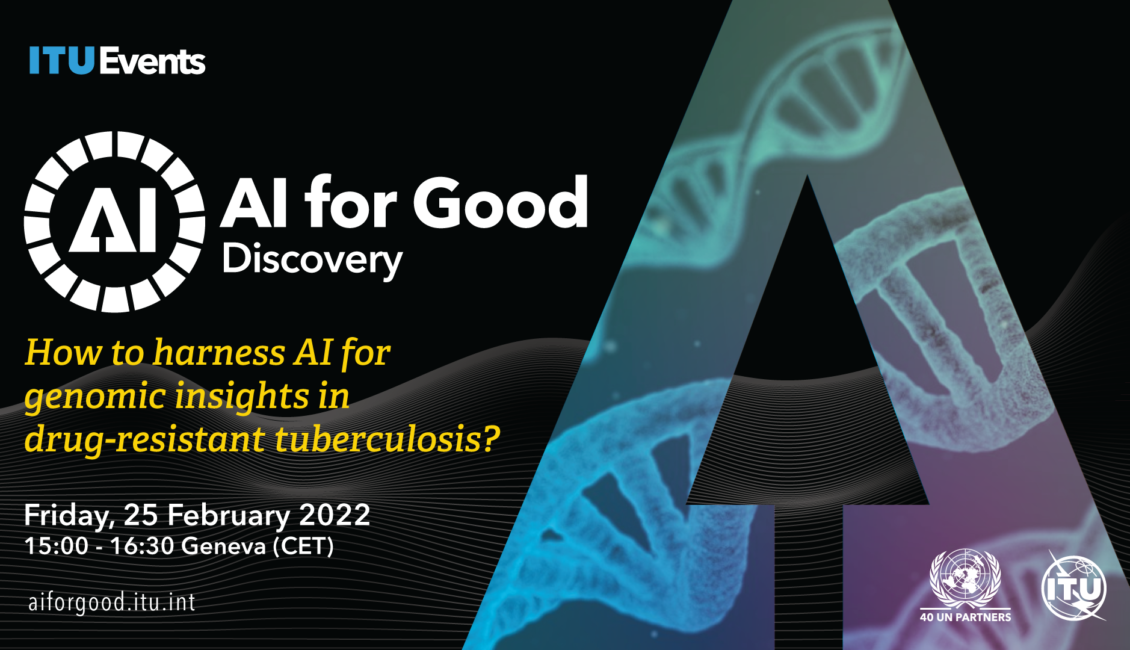 ITU Events

AI

AI for Good
Discovery

How to harness AI for genomic insights in drug-resistant tuberculosis?

Friday, 25 February 2022
15:00 - 16:30 Geneva (CET)

aiforgood.itu.int

40 UN PARTNERS

ITU